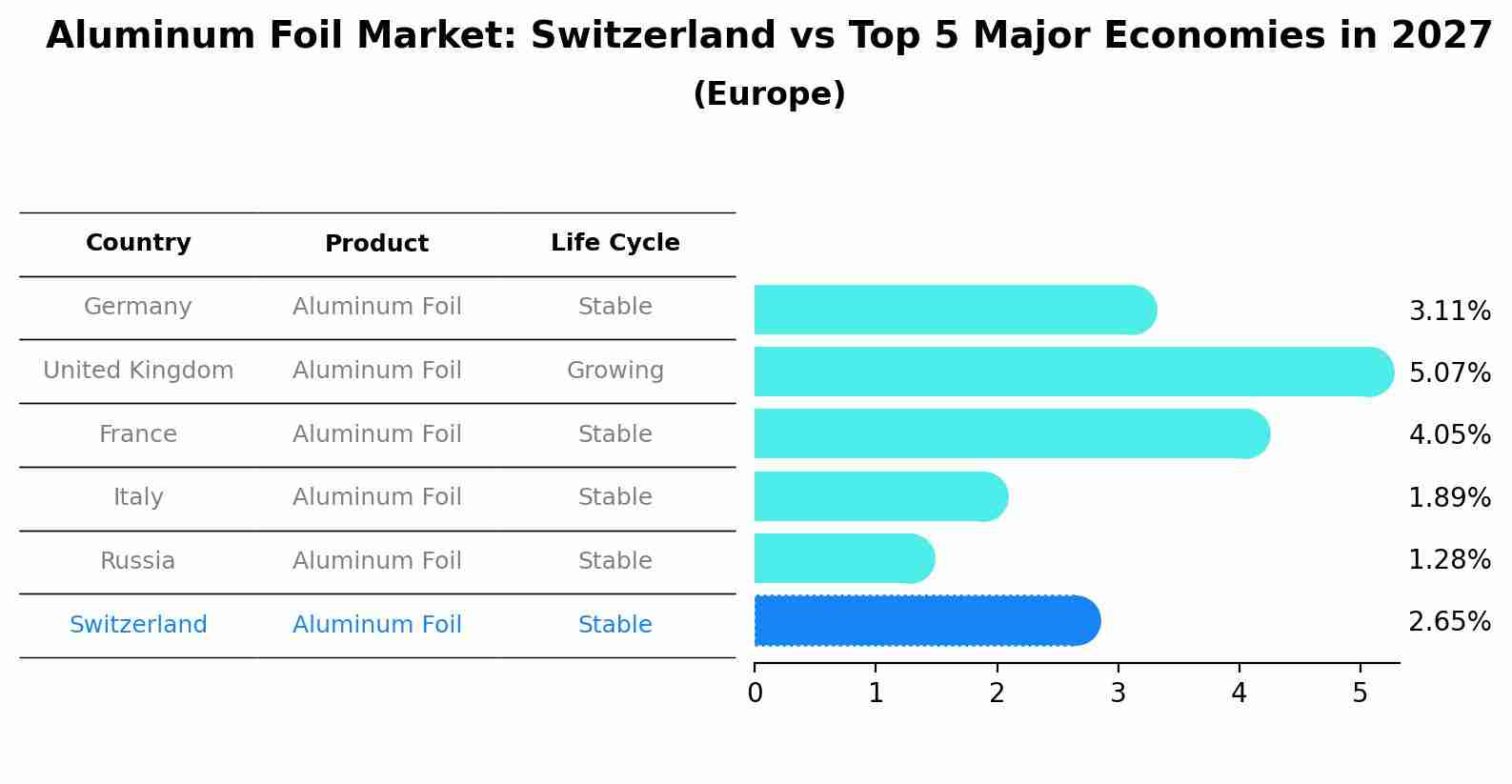 Aluminum Foil Market: Switzerland vs Top 5 Major Economies in 2027
(Europe)

| Country | Product | Life Cycle |
|---|---|---|
| Germany | Aluminum Foil | Stable |
| United Kingdom | Aluminum Foil | Growing |
| France | Aluminum Foil | Stable |
| Italy | Aluminum Foil | Stable |
| Russia | Aluminum Foil | Stable |
| Switzerland | Aluminum Foil | Stable |

3.11%
5.07%
4.05%
1.89%
1.28%
2.65%

0 1 2 3 4 5